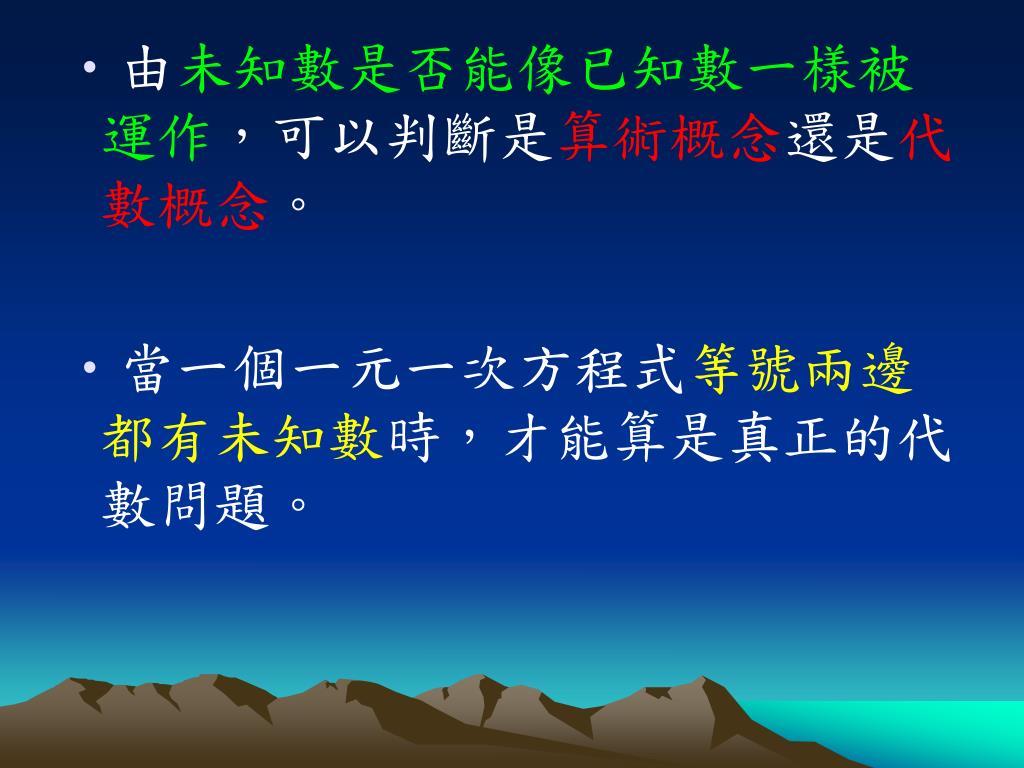 • 由未知數是否能像已知數一樣被運作，可以判斷是算術概念還是代數概念。

• 當一個一元一次方程式等號兩邊都有未知數時，才能算是真正的代數問題。